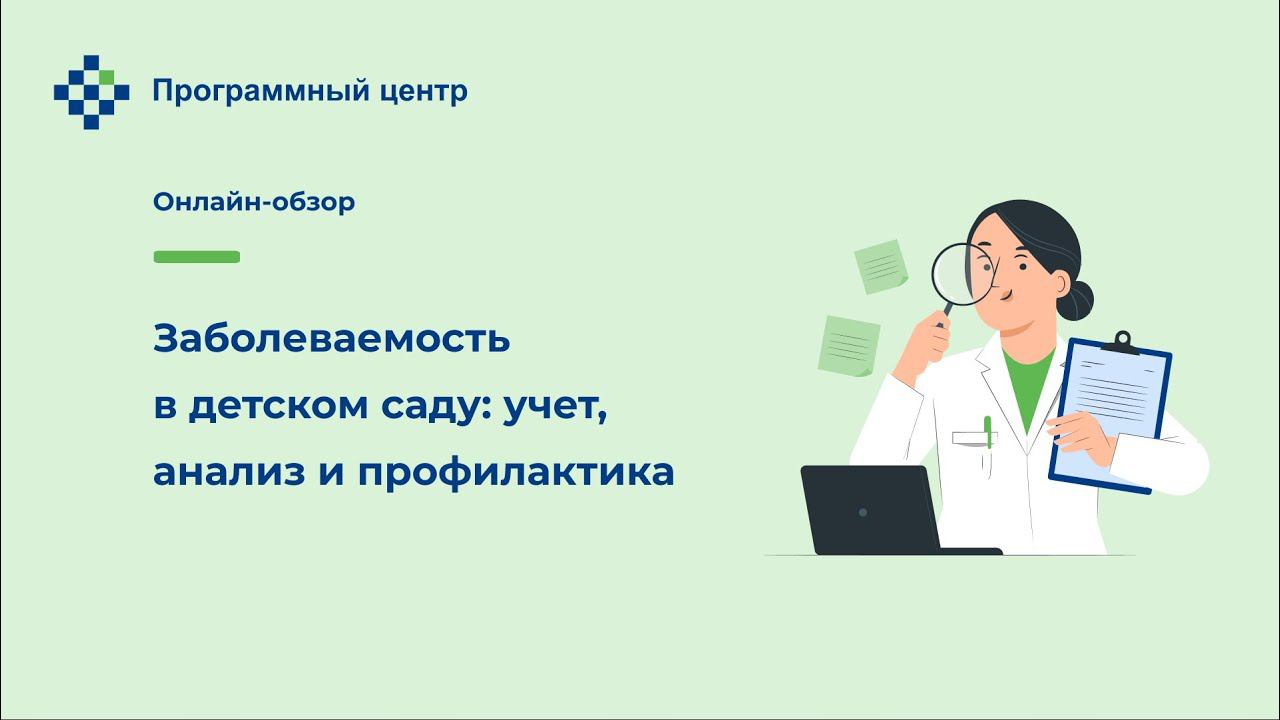 Программный центр

Онлайн-обзор

Заболеваемость в детском саду: учет, анализ и профилактика